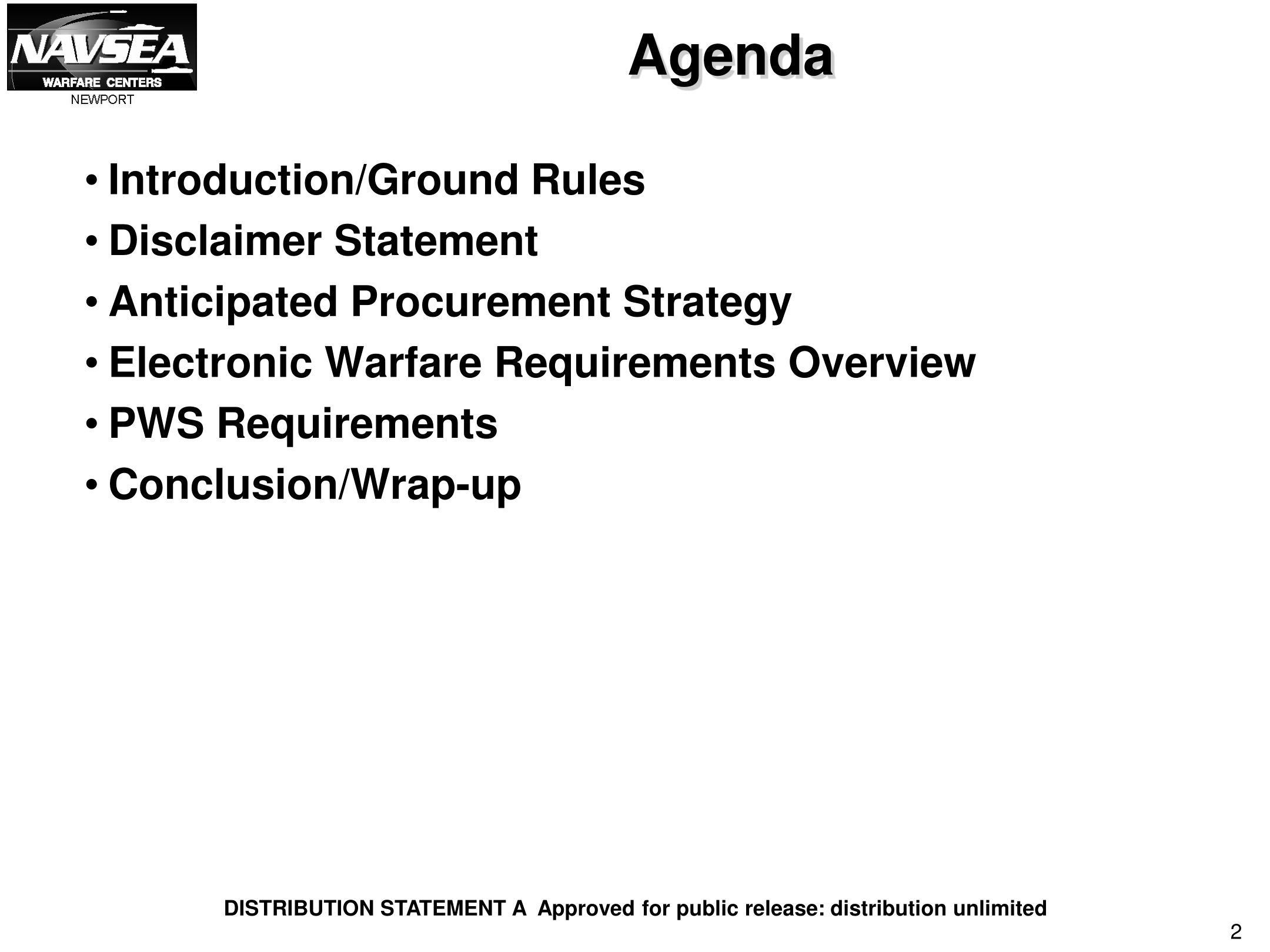 NAVSEA
WARFARE CENTERS
NEWPORT

Agenda

• Introduction/Ground Rules
• Disclaimer Statement
• Anticipated Procurement Strategy
• Electronic Warfare Requirements Overview
• PWS Requirements
• Conclusion/Wrap-up

DISTRIBUTION STATEMENT A Approved for public release: distribution unlimited

2